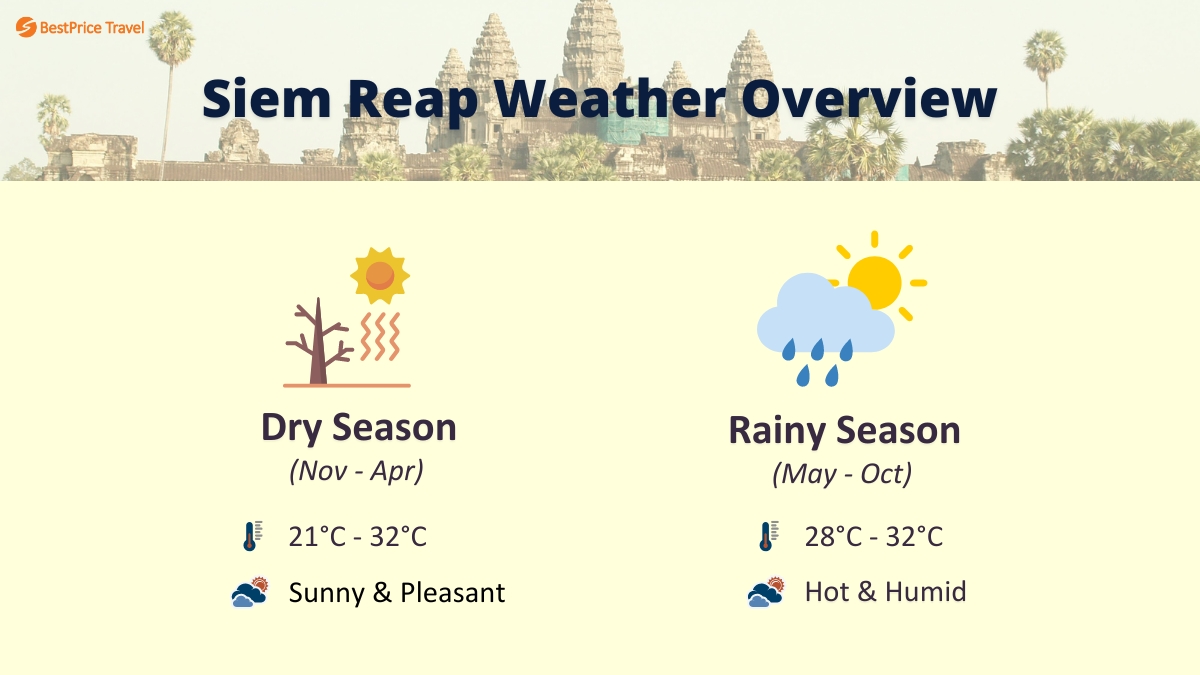 BestPrice Travel

Siem Reap Weather Overview

Dry Season
(Nov - Apr)
21°C - 32°C
Sunny & Pleasant

Rainy Season
(May - Oct)
28°C - 32°C
Hot & Humid